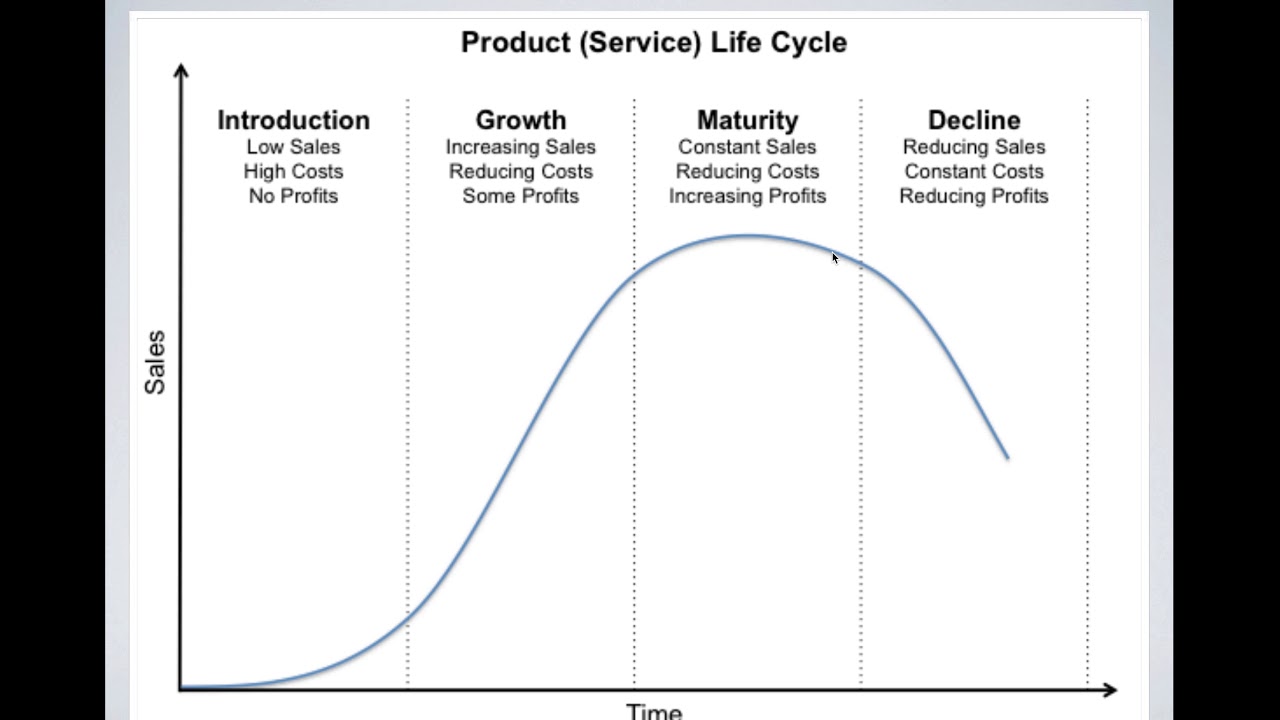 Product (Service) Life Cycle

Introduction
Low Sales
High Costs
No Profits

Growth
Increasing Sales
Reducing Costs
Some Profits

Maturity
Constant Sales
Reducing Costs
Increasing Profits

Decline
Reducing Sales
Constant Costs
Reducing Profits

Sales

Time